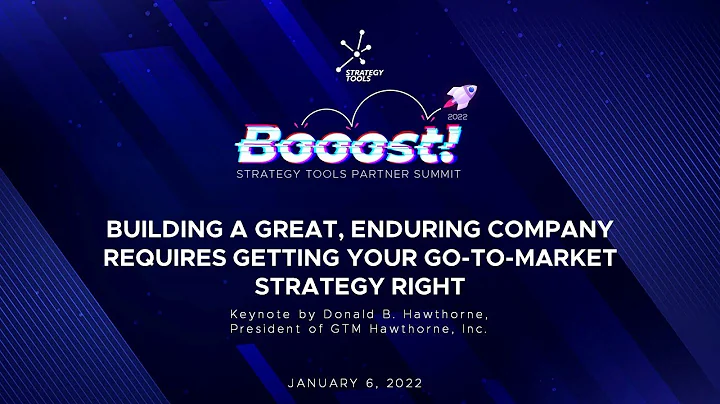 STRATEGY TOOLS

2022

Booost!

STRATEGY TOOLS PARTNER SUMMIT

BUILDING A GREAT, ENDURING COMPANY REQUIRES GETTING YOUR GO-TO-MARKET STRATEGY RIGHT

Keynote by Donald B. Hawthorne, President of GTM Hawthorne, Inc.

JANUARY 6, 2022